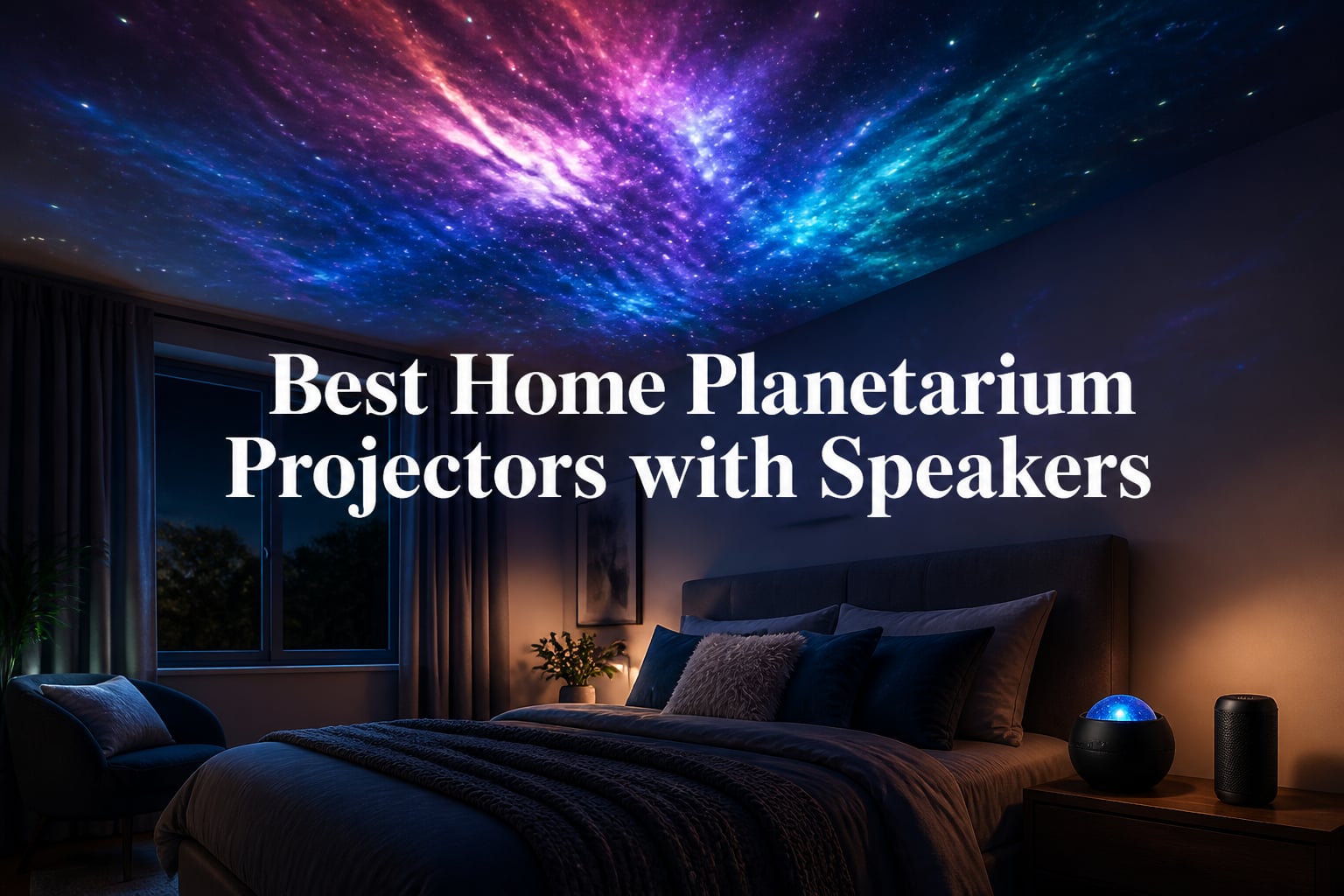 Best Home Planetarium Projectors with Speakers